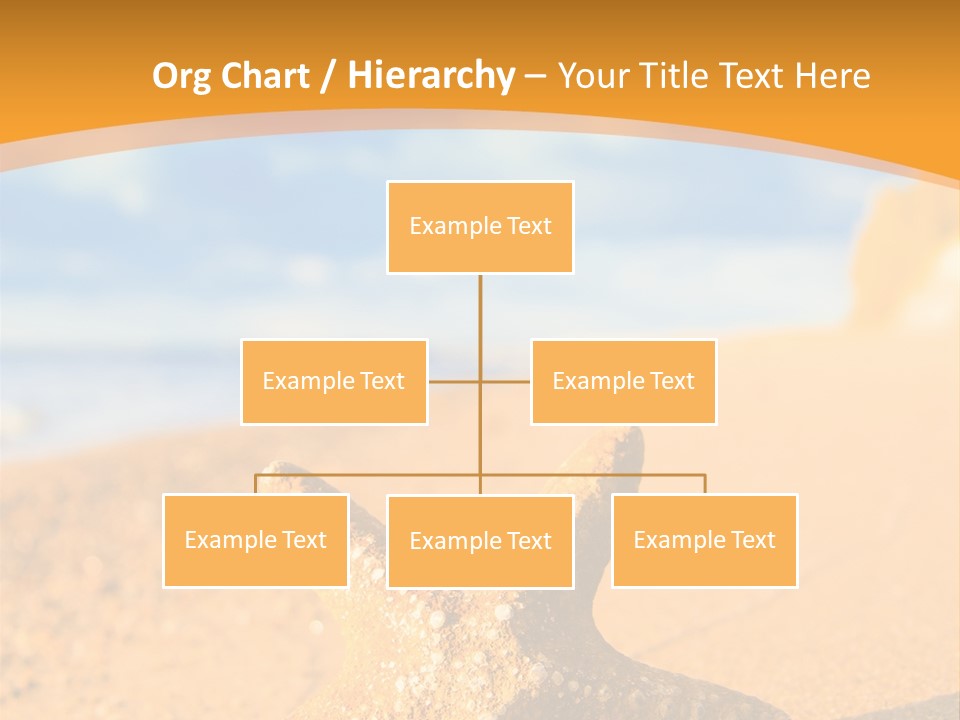 Org Chart / Hierarchy – Your Title Text Here

Example Text

Example Text

Example Text

Example Text

Example Text

Example Text